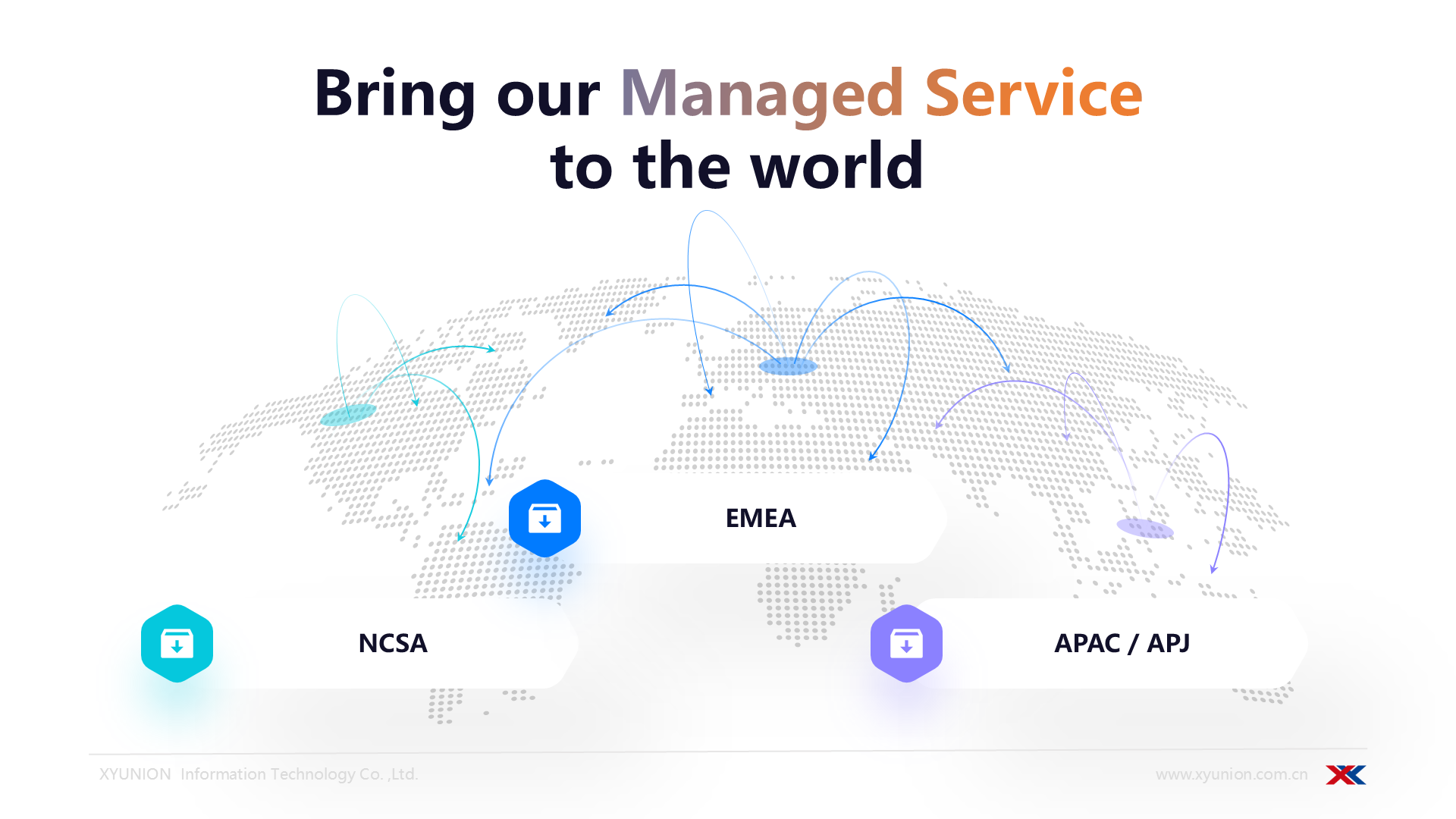 Bring our Managed Service to the world

EMEA

NCSA

APAC / APJ

XYUNION Information Technology Co. ,Ltd.

www.xyunion.com.cn